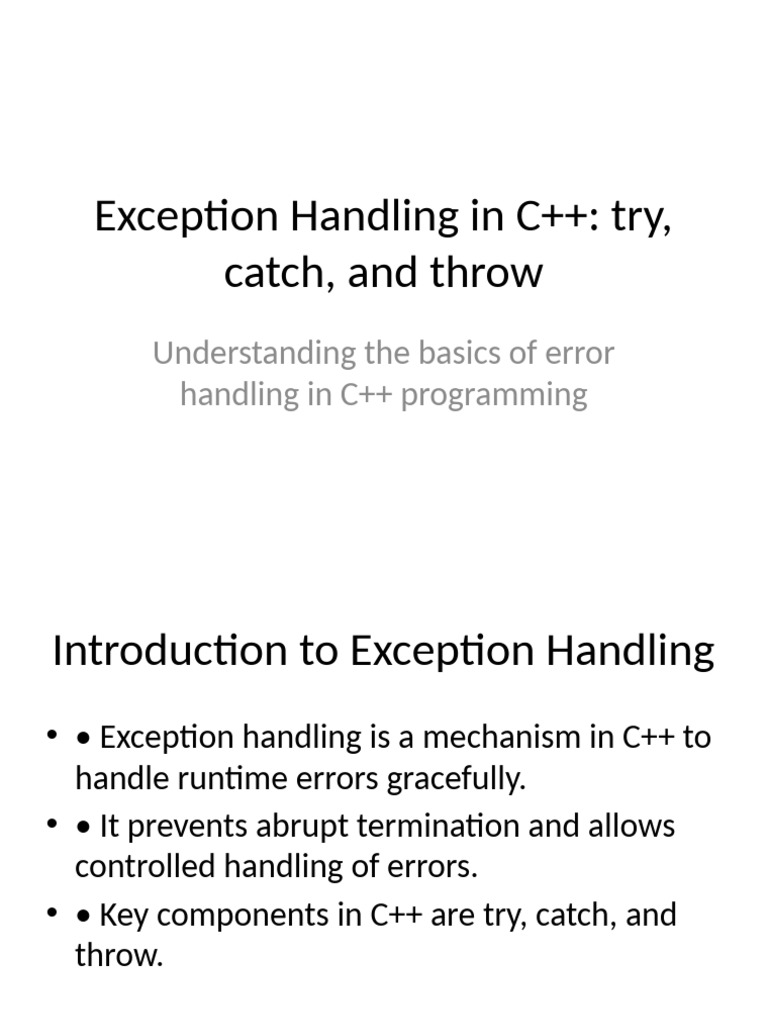 Exception Handling in C++: try, catch, and throw

Understanding the basics of error handling in C++ programming

Introduction to Exception Handling

• • Exception handling is a mechanism in C++ to handle runtime errors gracefully.
• • It prevents abrupt termination and allows controlled handling of errors.
• • Key components in C++ are try, catch, and throw.